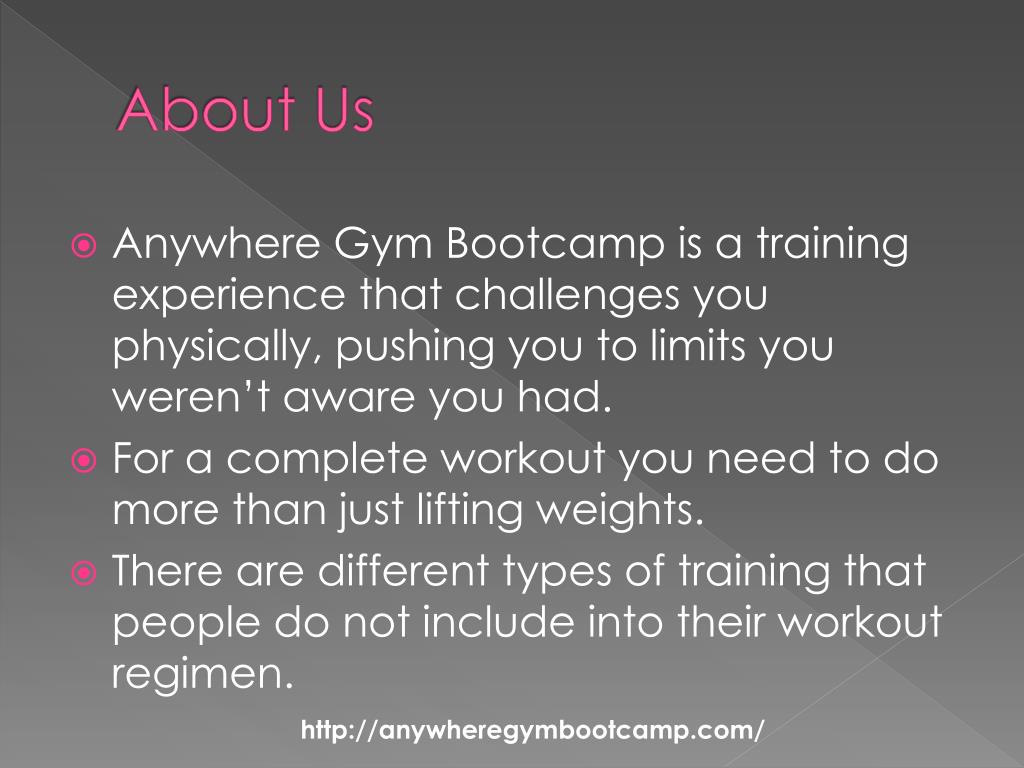 About Us

Anywhere Gym Bootcamp is a training experience that challenges you physically, pushing you to limits you weren't aware you had.

For a complete workout you need to do more than just lifting weights.

There are different types of training that people do not include into their workout regimen.

http://anywheregymbootcamp.com/